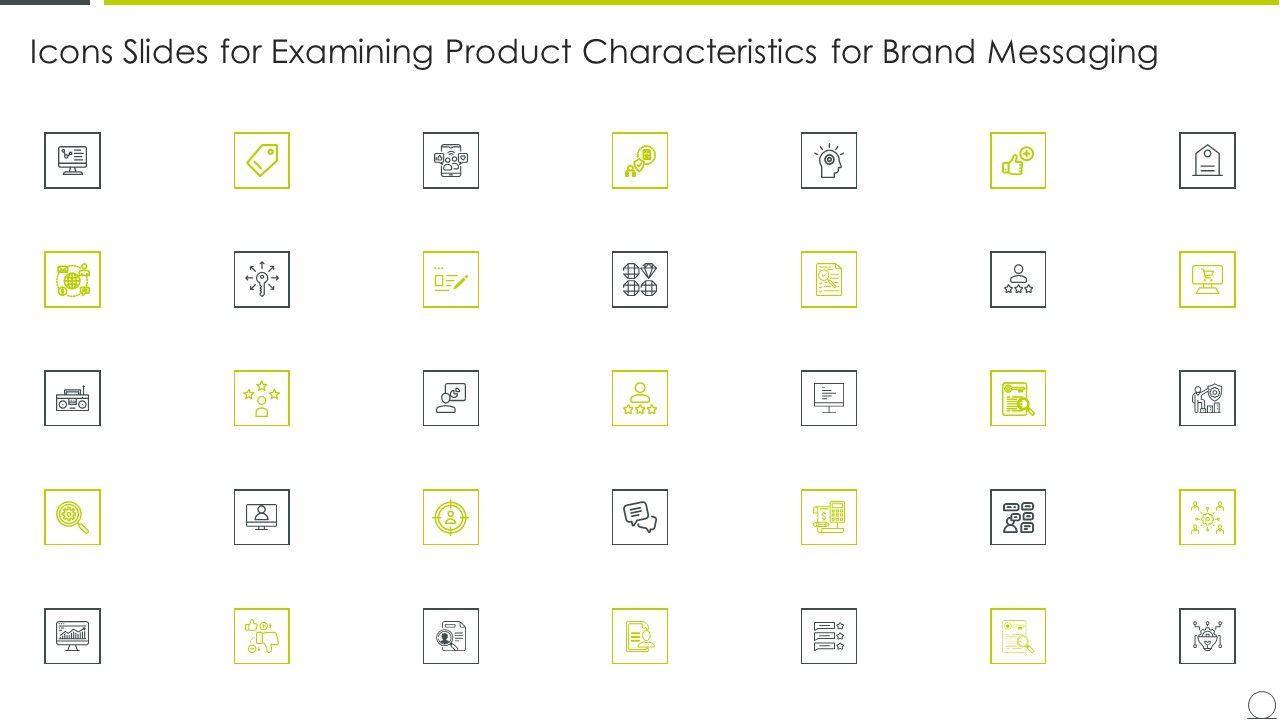 Icons Slides for Examining Product Characteristics for Brand Messaging